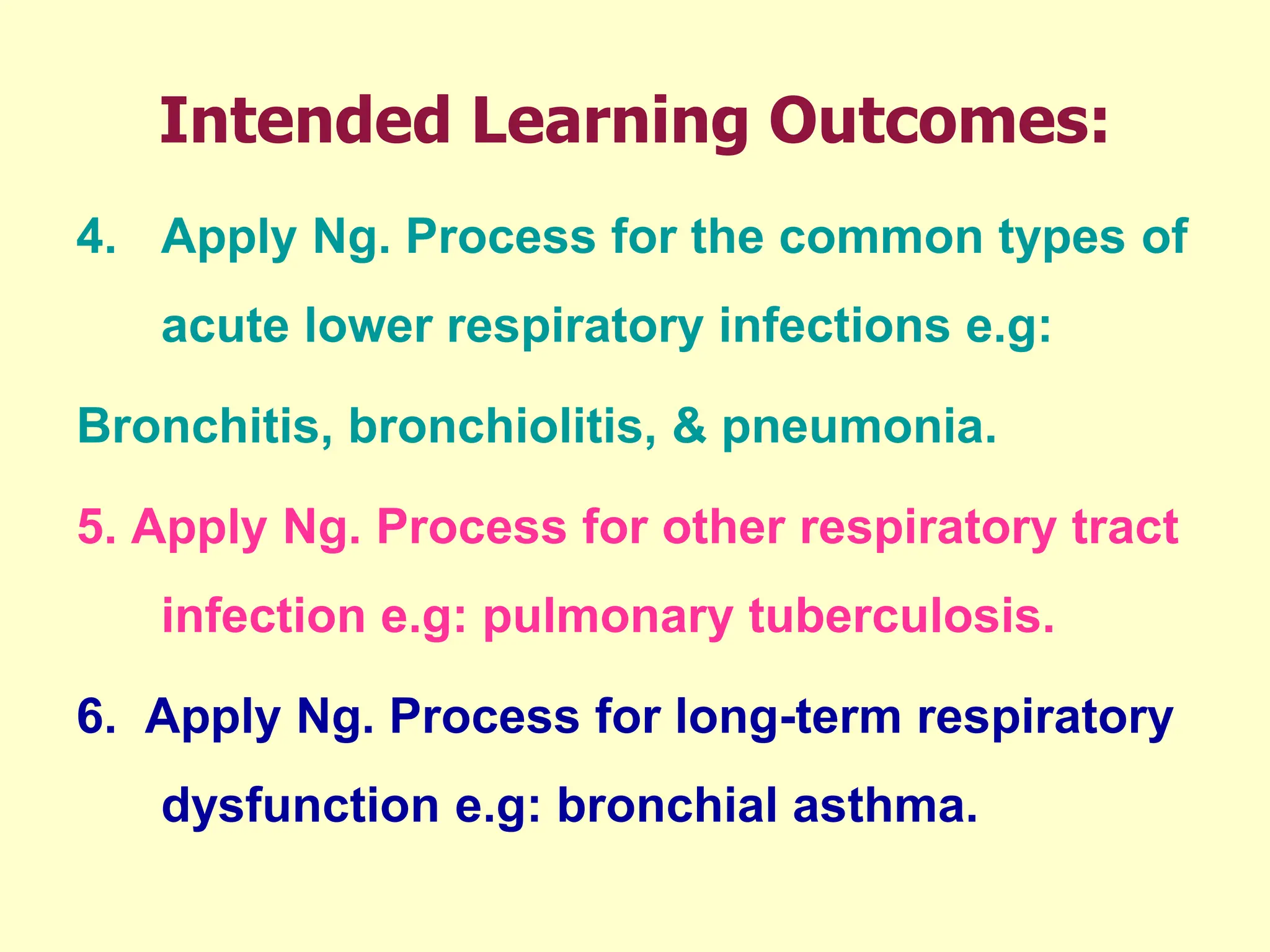 Intended Learning Outcomes:

4. Apply Ng. Process for the common types of acute lower respiratory infections e.g:

Bronchitis, bronchiolitis, & pneumonia.

5. Apply Ng. Process for other respiratory tract infection e.g: pulmonary tuberculosis.

6. Apply Ng. Process for long-term respiratory dysfunction e.g: bronchial asthma.